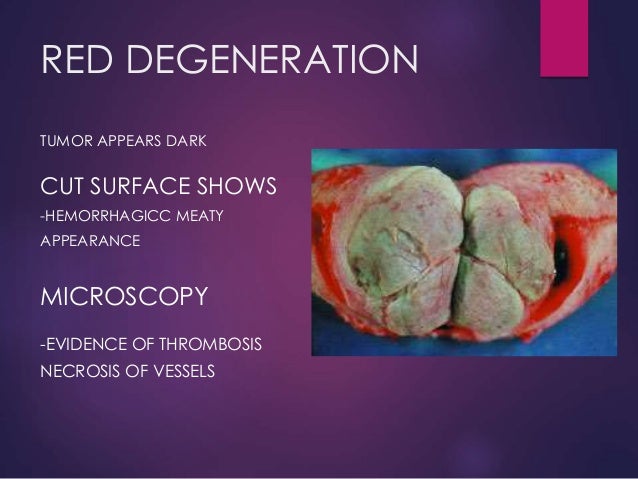 RED DEGENERATION

TUMOR APPEARS DARK

CUT SURFACE SHOWS

-HEMORRHAGICC MEATY APPEARANCE

MICROSCOPY

-EVIDENCE OF THROMBOSIS NECROSIS OF VESSELS